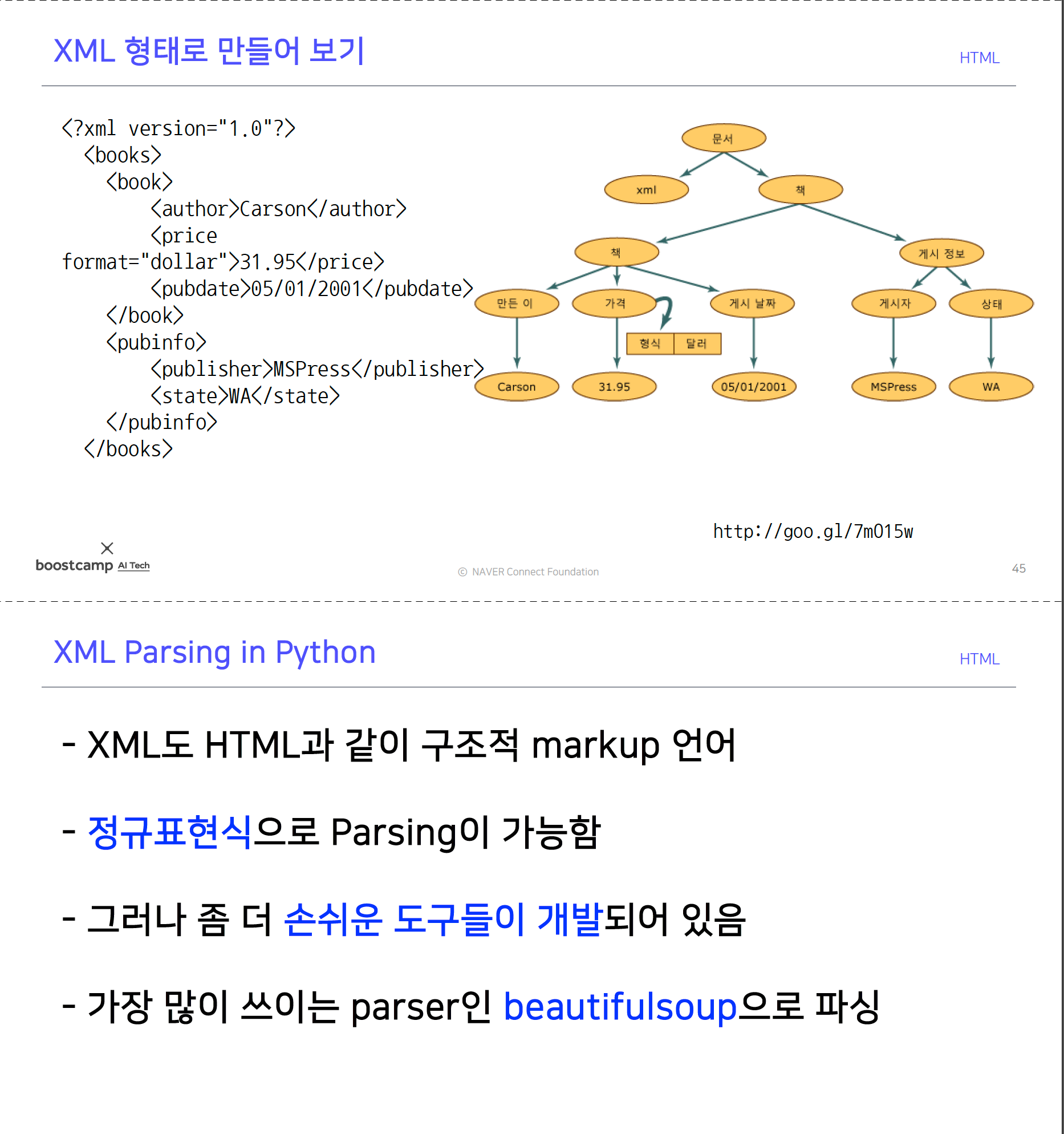 XML 형태로 만들어 보기

HTML

<?xml version="1.0"?>
<books>
<book>
<author>Carson</author>
<price format="dollar">31.95</price>
<pubdate>05/01/2001</pubdate>
</book>
<pubinfo>
<publisher>MSPress</publisher>
<state>WA</state>
</pubinfo>
</books>

문서
xml
책
책
게시 정보
만든 이
가격
게시 날짜
게시자
상태
형식
달러
Carson
31.95
05/01/2001
MSPress
WA

http://goo.gl/7m015w

boostcamp AI Tech

© NAVER Connect Foundation

45

XML Parsing in Python

HTML

- XML도 HTML과 같이 구조적 markup 언어

- 정규표현식으로 Parsing이 가능함

- 그러나 좀 더 손쉬운 도구들이 개발되어 있음

- 가장 많이 쓰이는 parser인 beautifulsoup으로 파싱